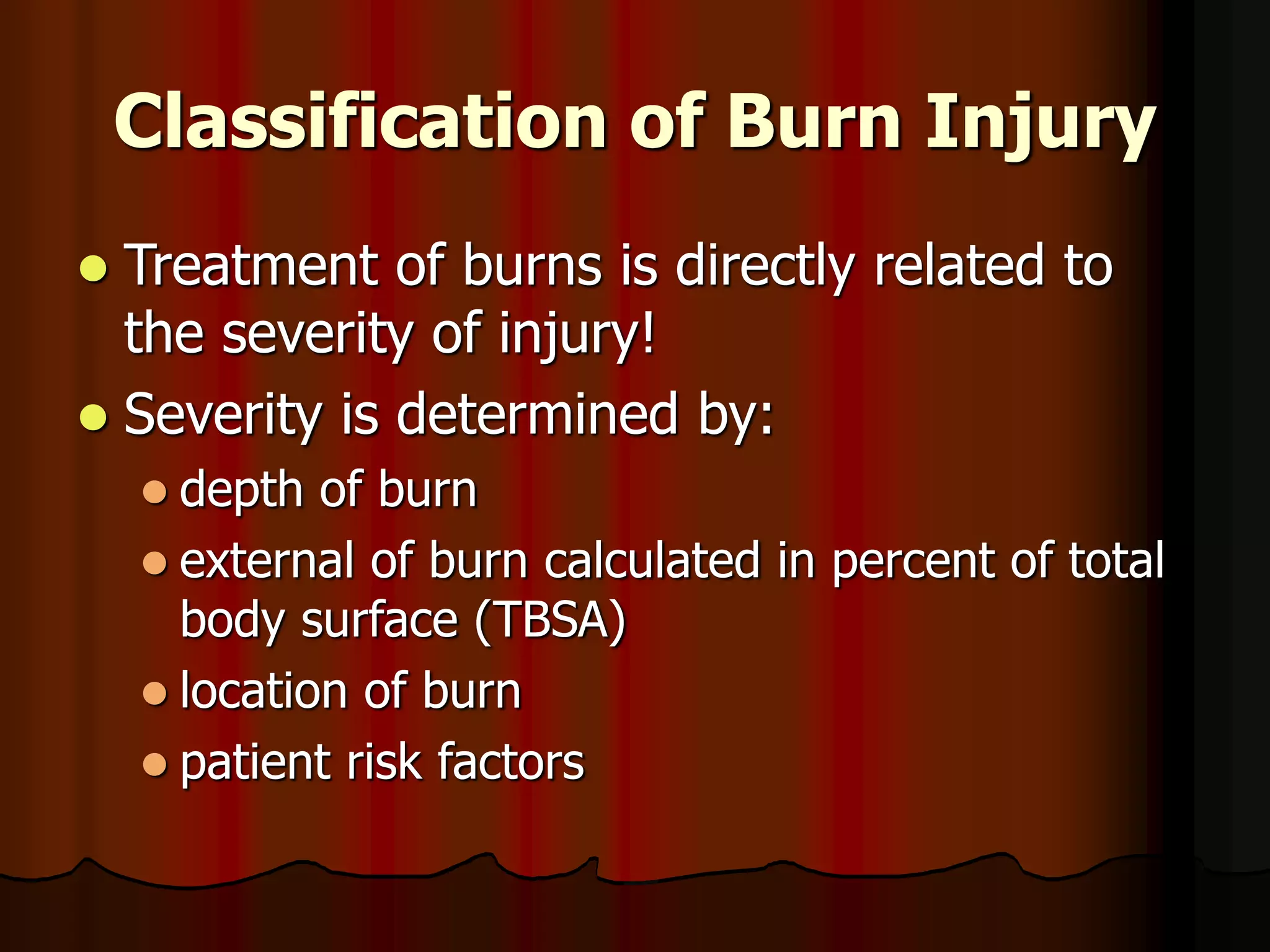 Classification of Burn Injury

- Treatment of burns is directly related to the severity of injury!
- Severity is determined by:
  - depth of burn
  - external of burn calculated in percent of total body surface (TBSA)
  - location of burn
  - patient risk factors